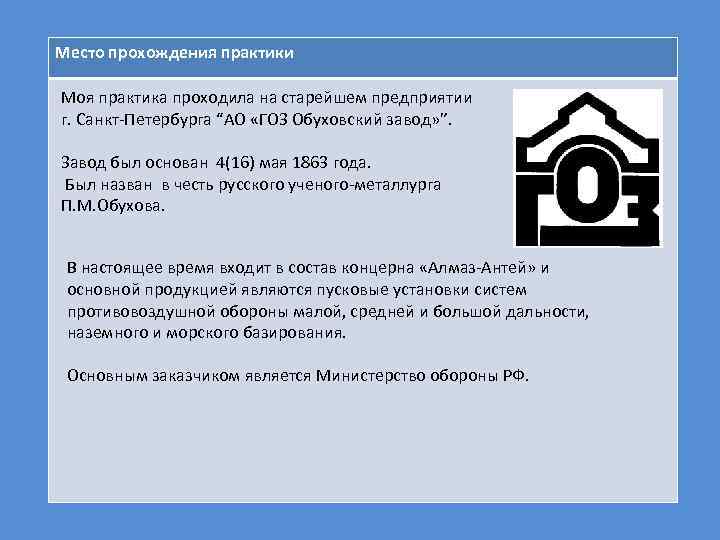 Место прохождения практики

Моя практика проходила на старейшем предприятии г. Санкт-Петербурга “АО «ГОЗ Обуховский завод»”.

Завод был основан 4(16) мая 1863 года.
Был назван в честь русского ученого-металлурга П.М.Обухова.

ГОЗ

В настоящее время входит в состав концерна «Алмаз-Антей» и основной продукцией являются пусковые установки систем противовоздушной обороны малой, средней и большой дальности, наземного и морского базирования.

Основным заказчиком является Министерство обороны РФ.